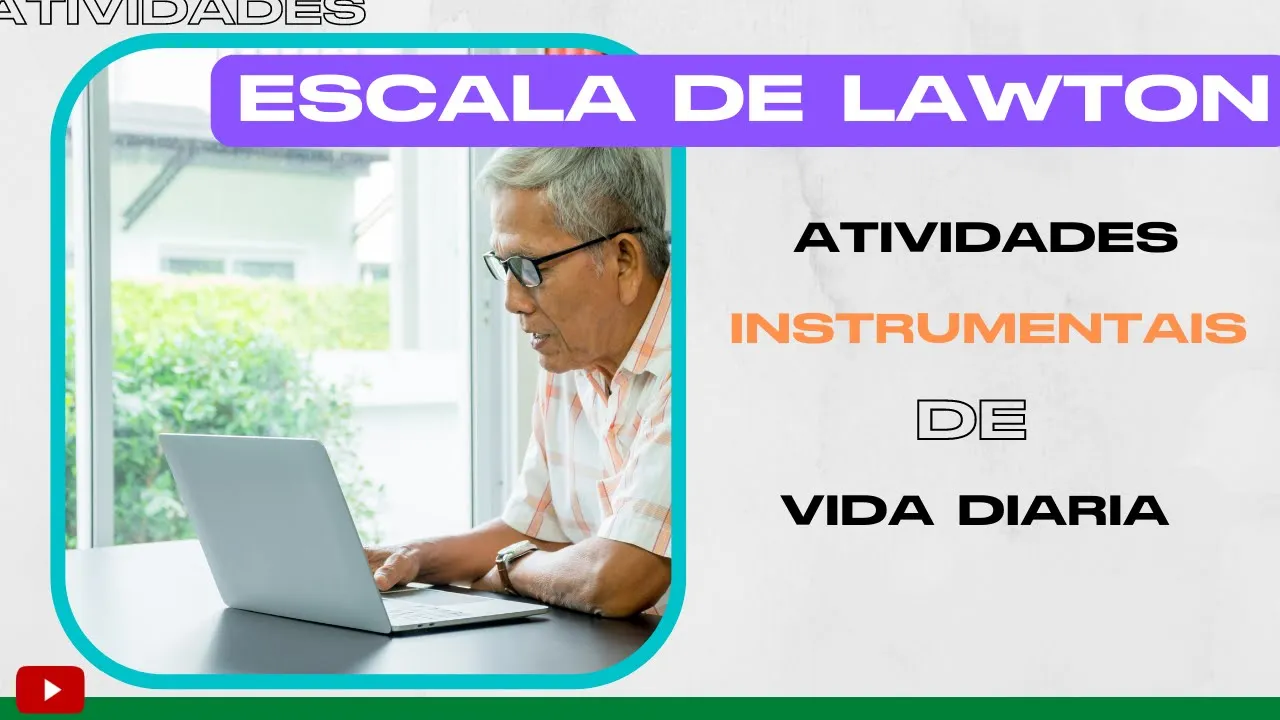 ATIVIDADES

ESCALA DE LAWTON

ATIVIDADES
INSTRUMENTAIS
DE
VIDA DIARIA